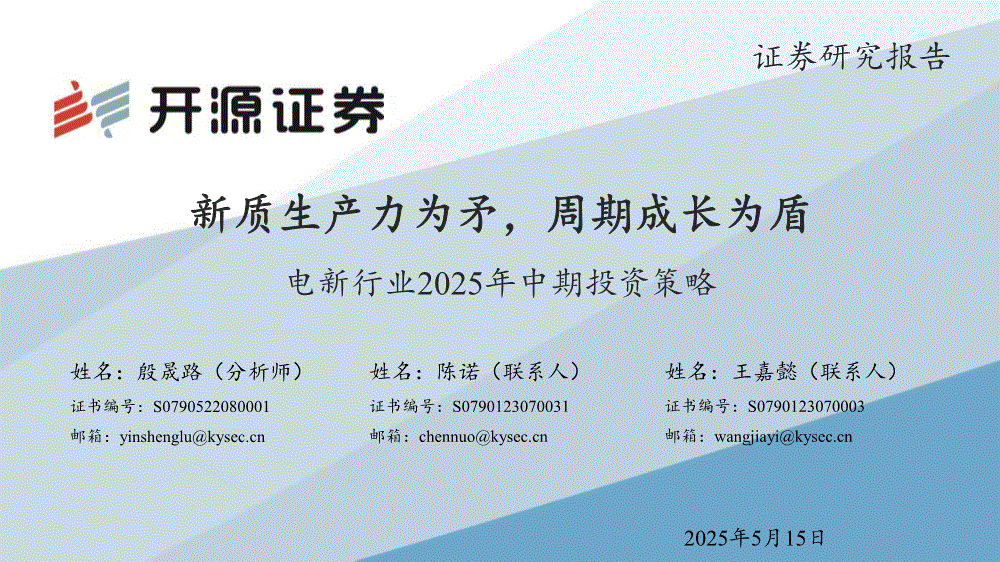 证券研究报告

开源证券

新质生产力为矛，周期成长为盾

电新行业2025年中期投资策略

姓名：殷晟路（分析师）
证书编号：S0790522080001
邮箱：yinshenglu@kysec.cn

姓名：陈诺（联系人）
证书编号：S0790123070031
邮箱：chennuo@kysec.cn

姓名：王嘉懿（联系人）
证书编号：S0790123070003
邮箱：wangjiayi@kysec.cn

2025年5月15日